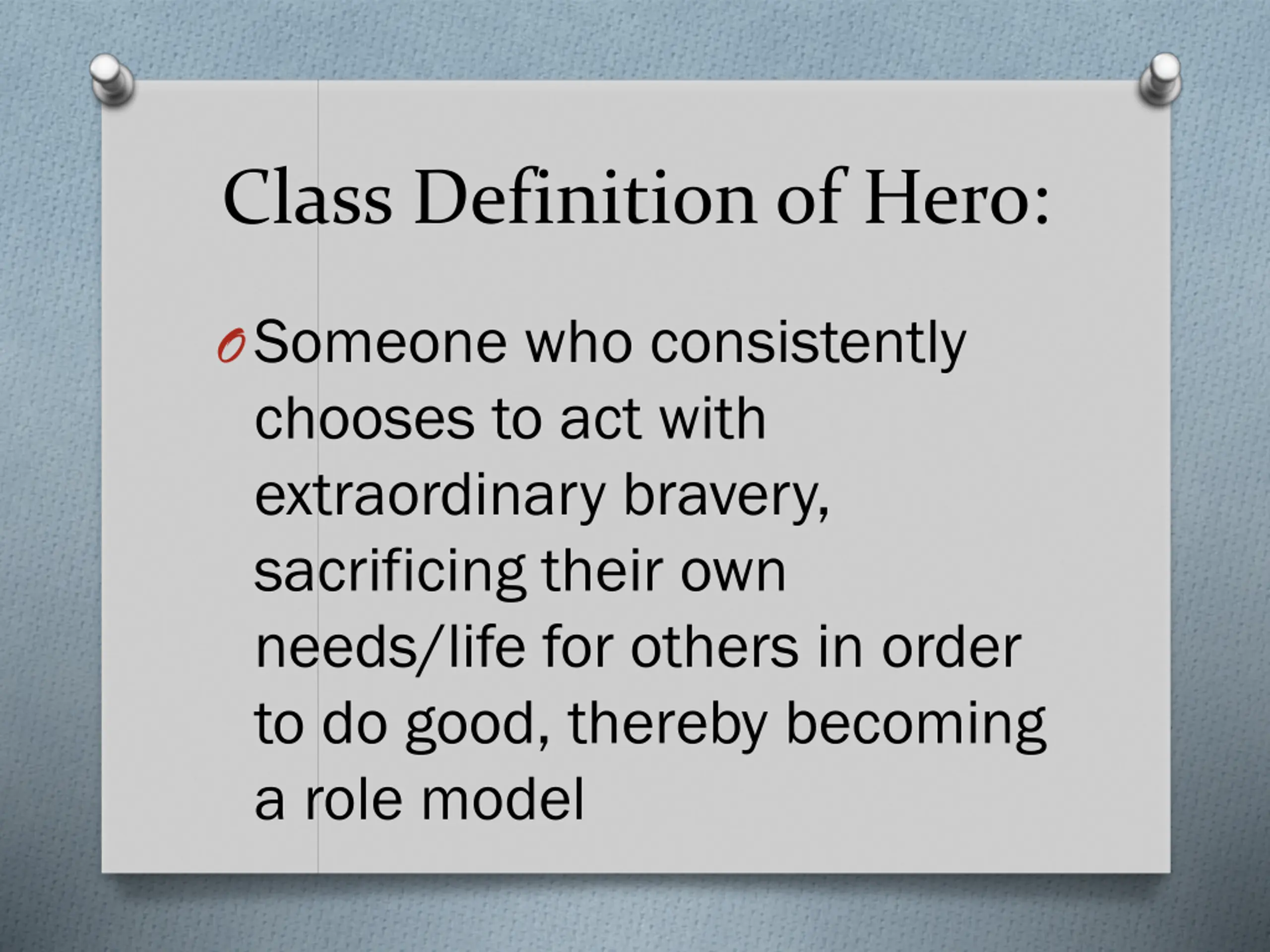 Class Definition of Hero:

Someone who consistently chooses to act with extraordinary bravery, sacrificing their own needs/life for others in order to do good, thereby becoming a role model